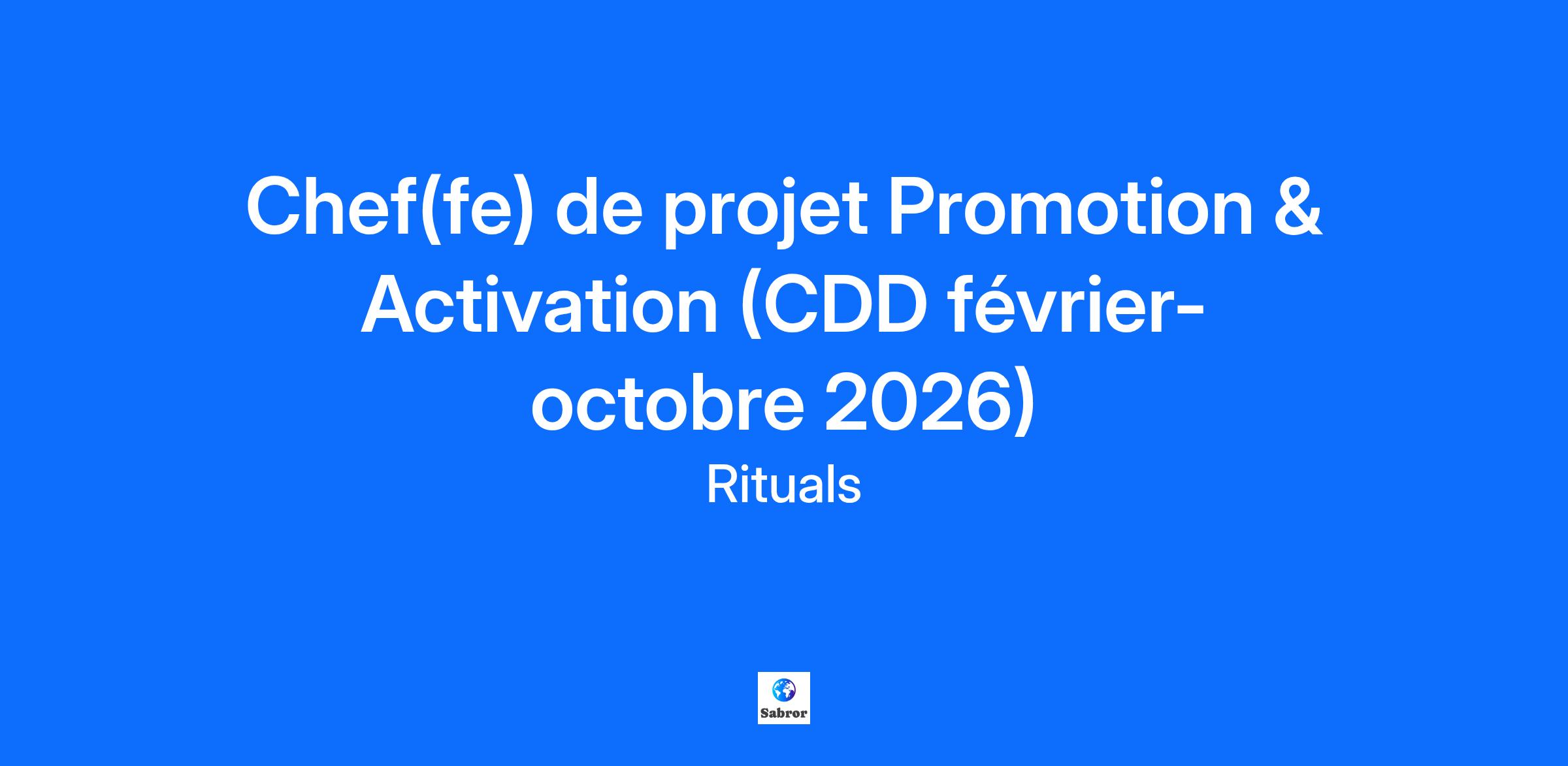 Chef(fe) de projet Promotion & Activation (CDD février-octobre 2026)

Rituals

Sabror